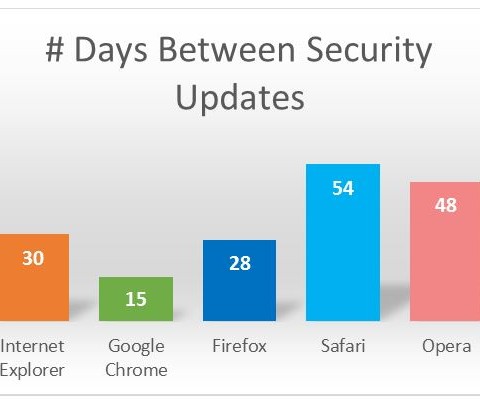 # Days Between Security Updates

30
15
28
54
48

Internet Explorer
Google Chrome
Firefox
Safari
Opera